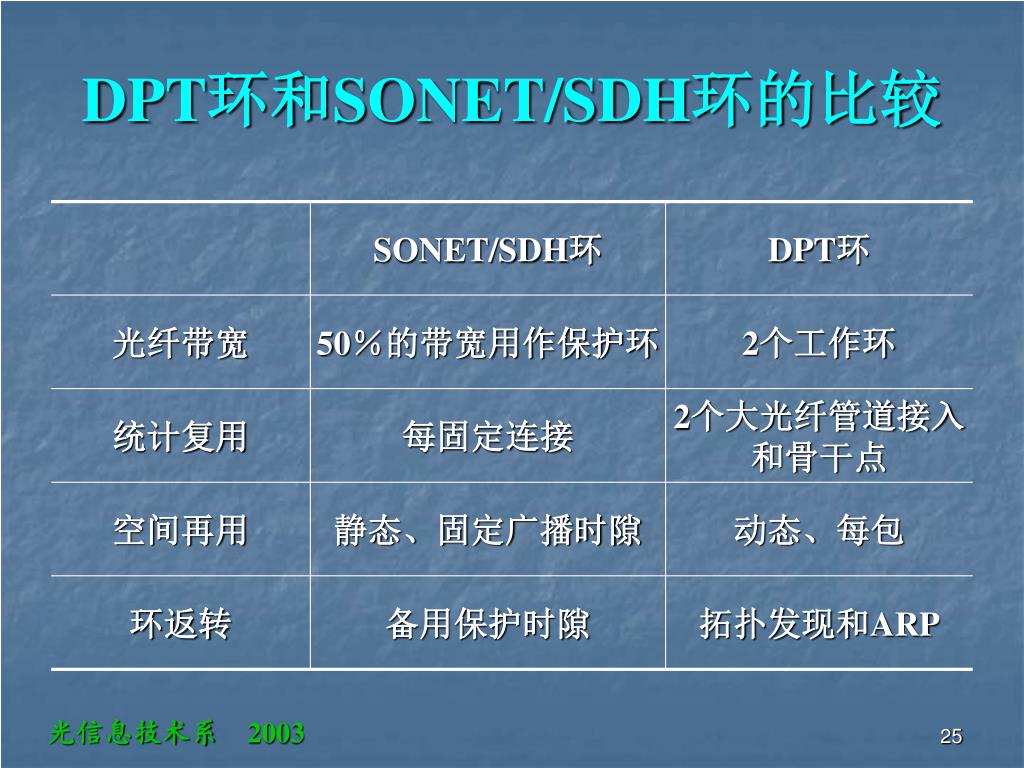 DPT环和SONET/SDH环的比较

| | SONET/SDH环 | DPT环 |
|---|---|---|
| 光纤带宽 | 50％的带宽用作保护环 | 2个工作环 |
| 统计复用 | 每固定连接 | 2个大光纤管道接入和骨干点 |
| 空间再用 | 静态、固定广播时隙 | 动态、每包 |
| 环返转 | 备用保护时隙 | 拓扑发现和ARP |

光信息技术系 2003

25